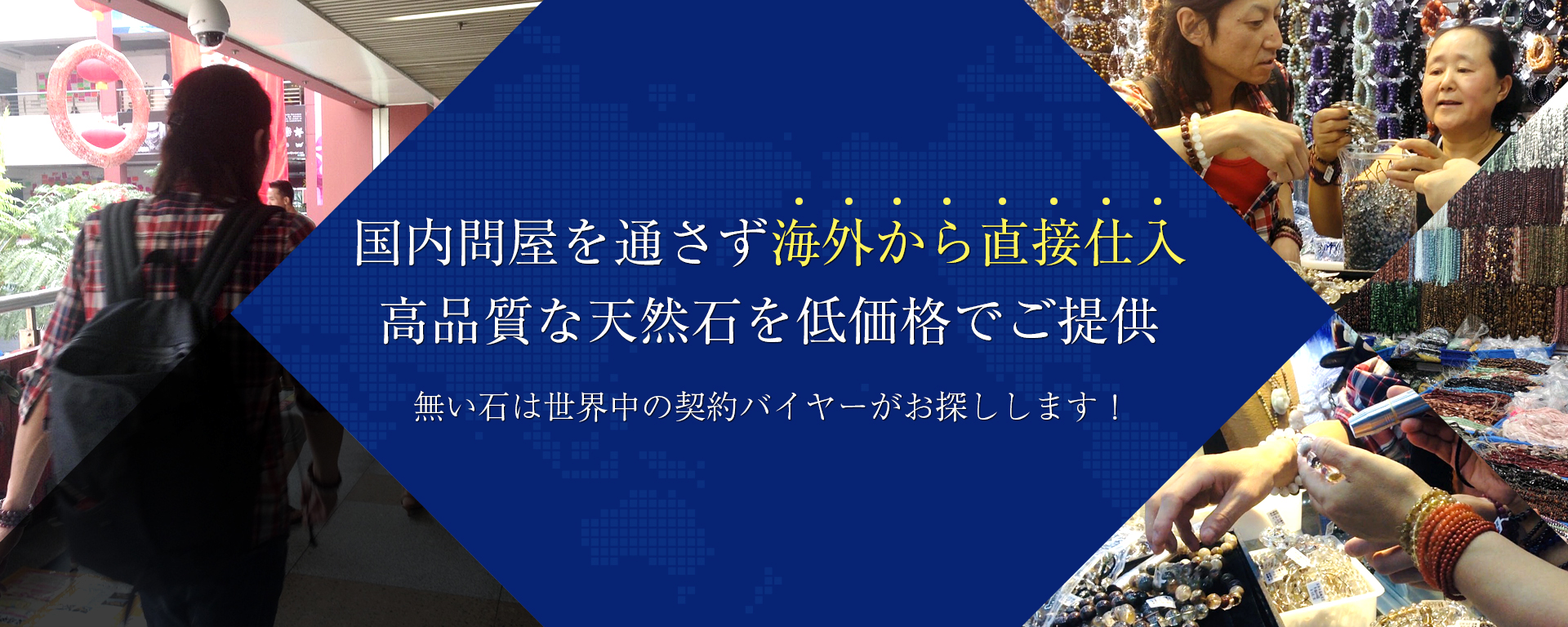 国内問屋を通さず海外から直接仕入
高品質な天然石を低価格でご提供

無い石は世界中の契約バイヤーがお探しします！